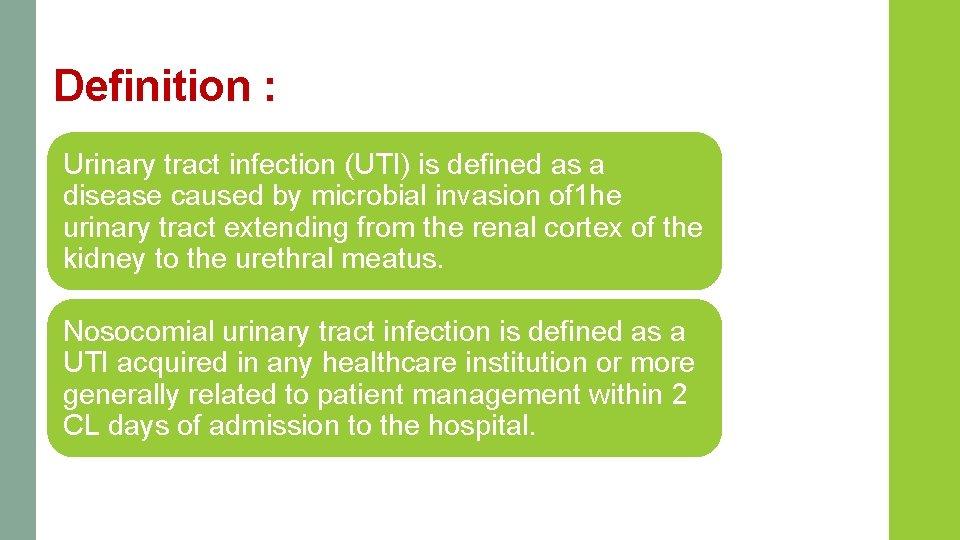 Definition :

Urinary tract infection (UTI) is defined as a disease caused by microbial invasion of1he urinary tract extending from the renal cortex of the kidney to the urethral meatus.

Nosocomial urinary tract infection is defined as a UTI acquired in any healthcare institution or more generally related to patient management within 2 CL days of admission to the hospital.